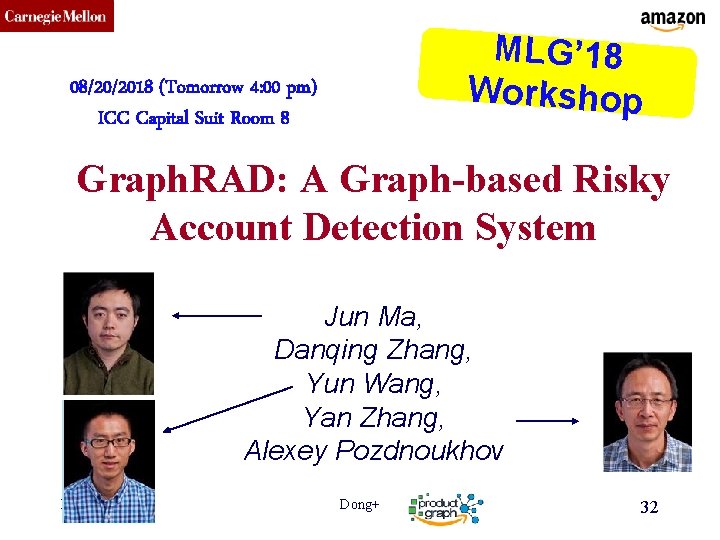 Carnegie Mellon

amazon

MLG'18 Workshop

08/20/2018 (Tomorrow 4:00 pm)
ICC Capital Suit Room 8

GraphRAD: A Graph-based Risky Account Detection System

Jun Ma,
Danqing Zhang,
Yun Wang,
Yan Zhang,
Alexey Pozdnoukhov

Dong+

product graph

32